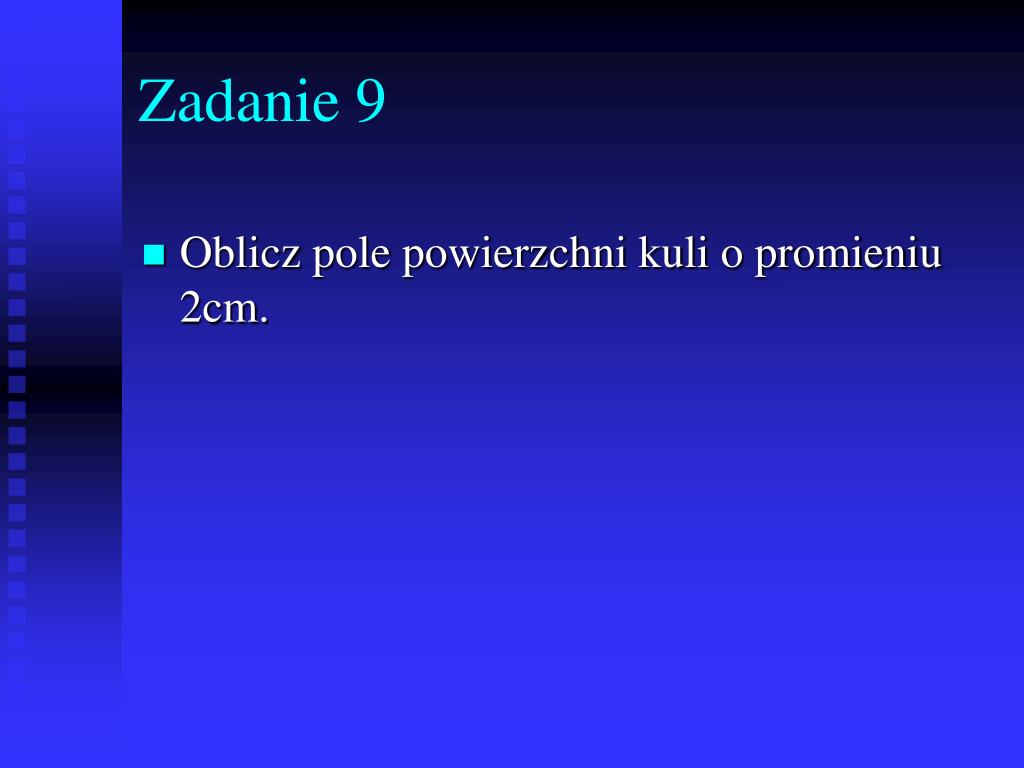 Zadanie 9

Oblicz pole powierzchni kuli o promieniu 2cm.